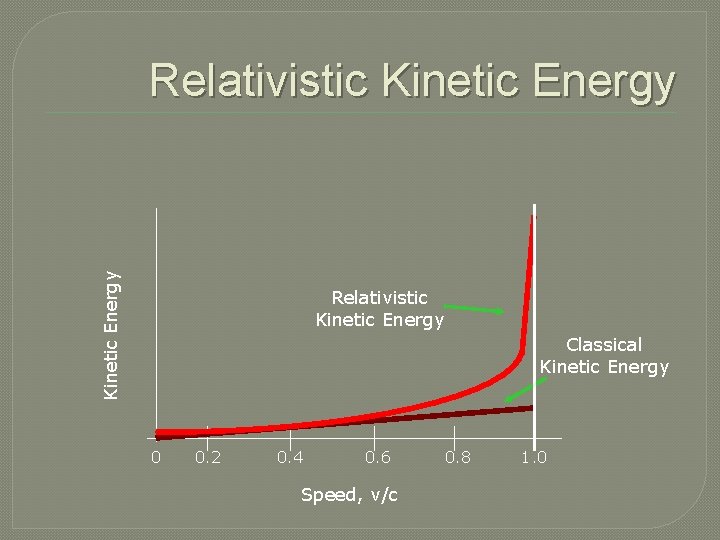 Relativistic Kinetic Energy

Kinetic Energy

Relativistic Kinetic Energy

Classical Kinetic Energy

0 0.2 0.4 0.6 0.8 1.0

Speed, v/c